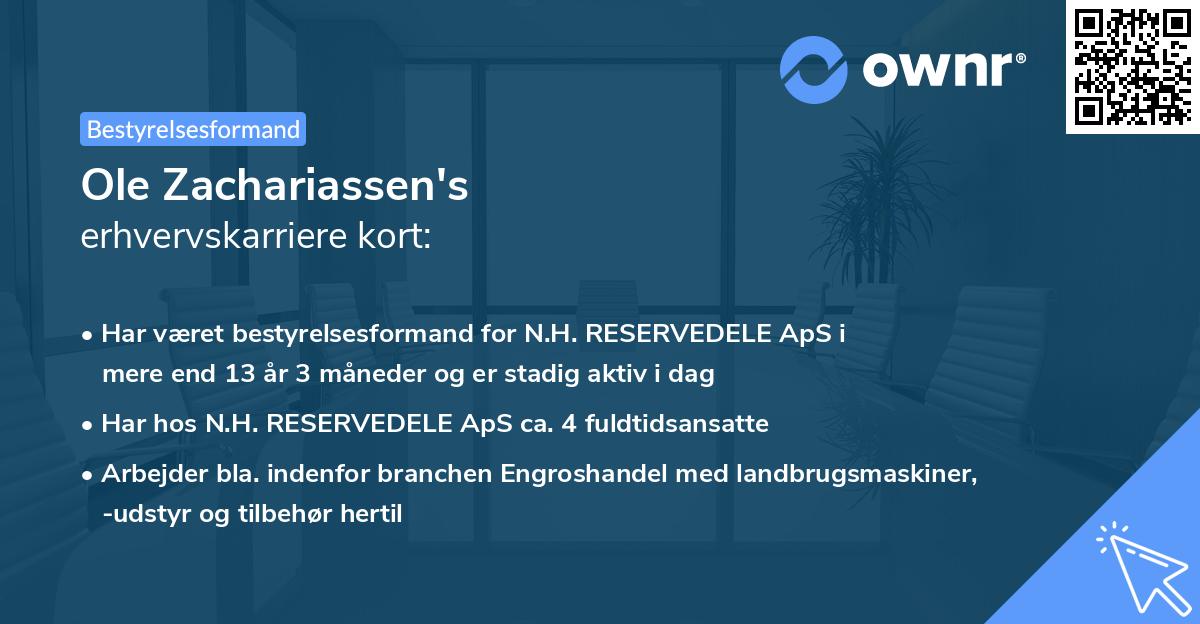 ownr®

Bestyrelsesformand

Ole Zachariassen's
erhvervskarriere kort:

• Har været bestyrelsesformand for N.H. RESERVEDELE ApS i mere end 13 år 3 måneder og er stadig aktiv i dag

• Har hos N.H. RESERVEDELE ApS ca. 4 fuldtidsansatte

• Arbejder bla. indenfor branchen Engroshandel med landbrugsmaskiner, -udstyr og tilbehør hertil